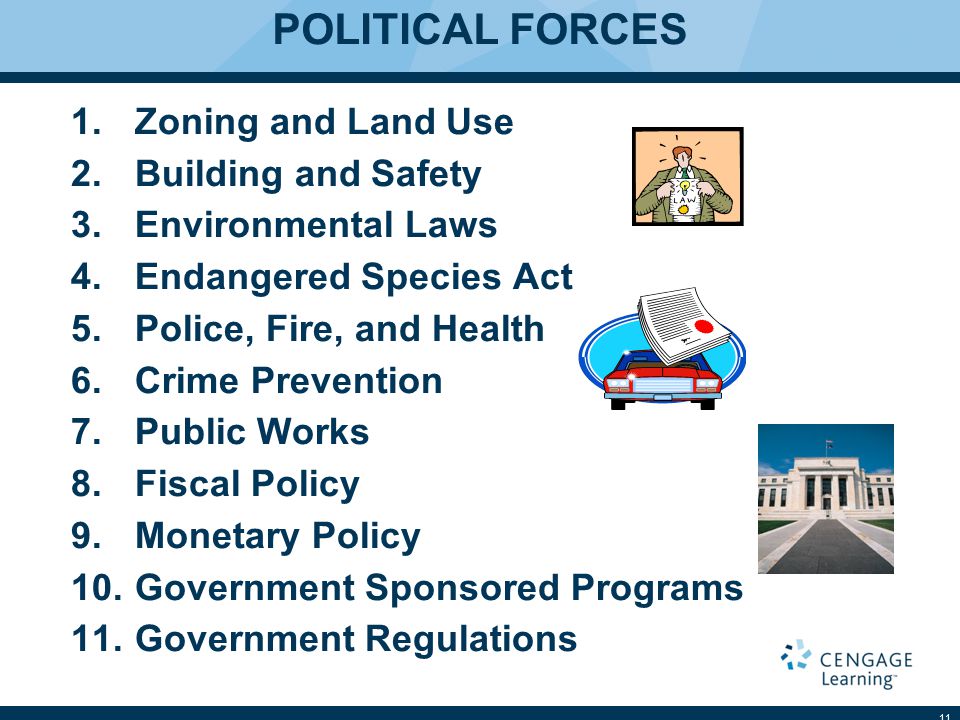 POLITICAL FORCES

1. Zoning and Land Use
2. Building and Safety
3. Environmental Laws
4. Endangered Species Act
5. Police, Fire, and Health
6. Crime Prevention
7. Public Works
8. Fiscal Policy
9. Monetary Policy
10. Government Sponsored Programs
11. Government Regulations

LAW

CENGAGE Learning™

11